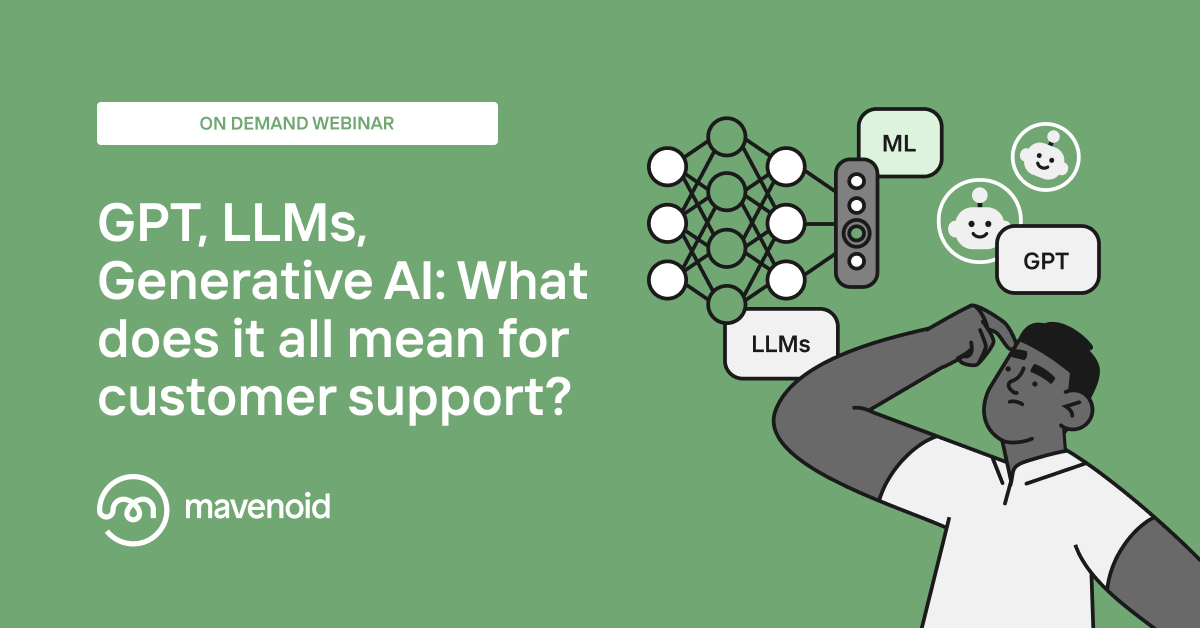 ON DEMAND WEBINAR

GPT, LLMs, Generative AI: What does it all mean for customer support?

mavenoid

ML

GPT

LLMs